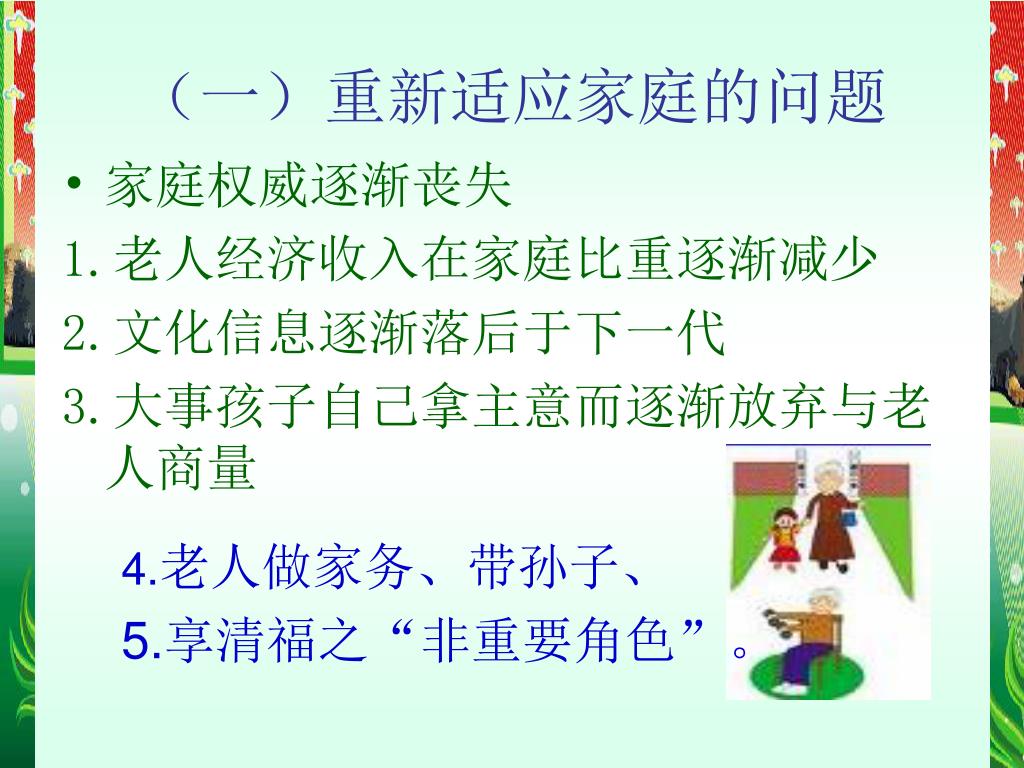 （一）重新适应家庭的问题

• 家庭权威逐渐丧失

1. 老人经济收入在家庭比重逐渐减少

2. 文化信息逐渐落后于下一代

3. 大事孩子自己拿主意而逐渐放弃与老人商量

4.老人做家务、带孙子、

5.享清福之“非重要角色”。